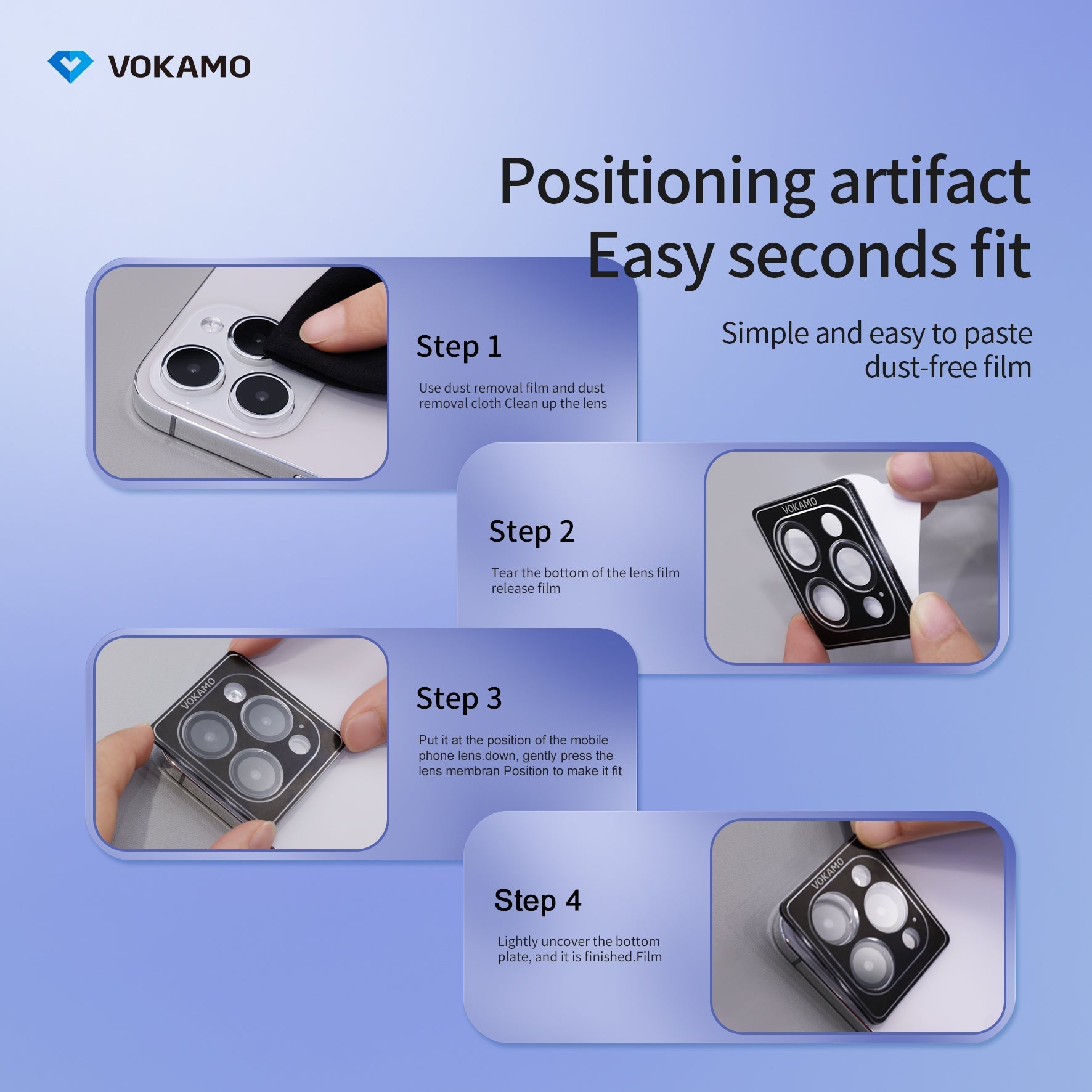 VOKAMO

Positioning artifact
Easy seconds fit

Simple and easy to paste dust-free film

Step 1

Use dust removal film and dust removal cloth Clean up the lens

Step 2

Tear the bottom of the lens film release film

VOKAMO

Step 3

Put it at the position of the mobile phone lens.down, gently press the lens membran Position to make it fit

VOKAMO

Step 4

Lightly uncover the bottom plate, and it is finished.Film

VOKAMO